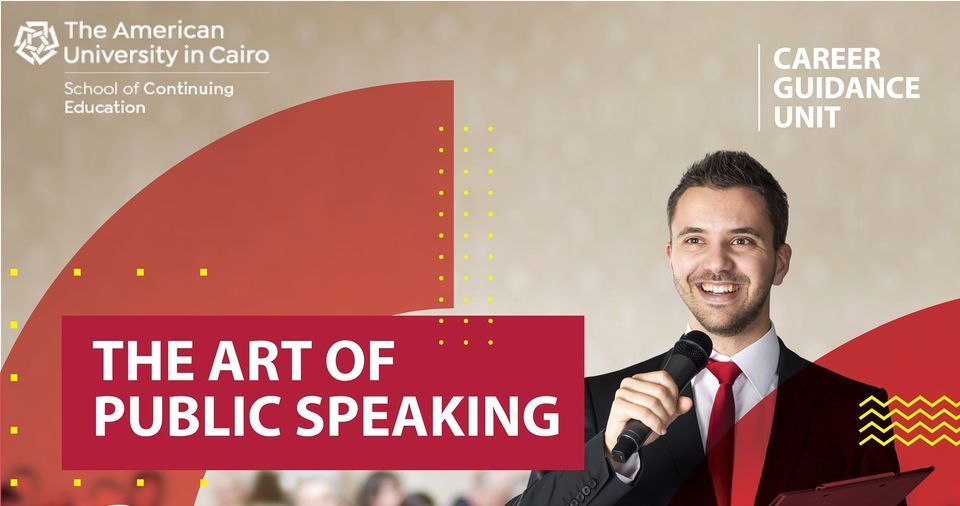 The American University in Cairo

School of Continuing Education

CAREER GUIDANCE UNIT

THE ART OF PUBLIC SPEAKING